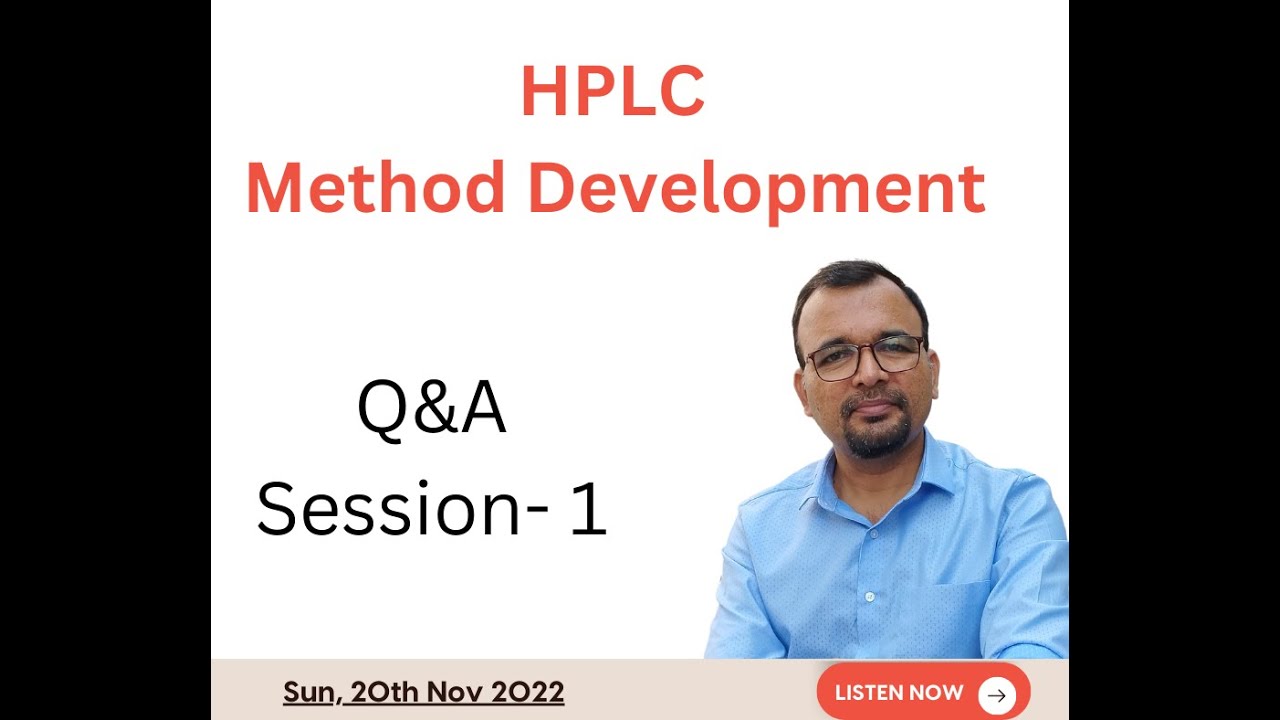 HPLC
Method Development

Q&A
Session- 1

Sun, 20th Nov 2022

LISTEN NOW